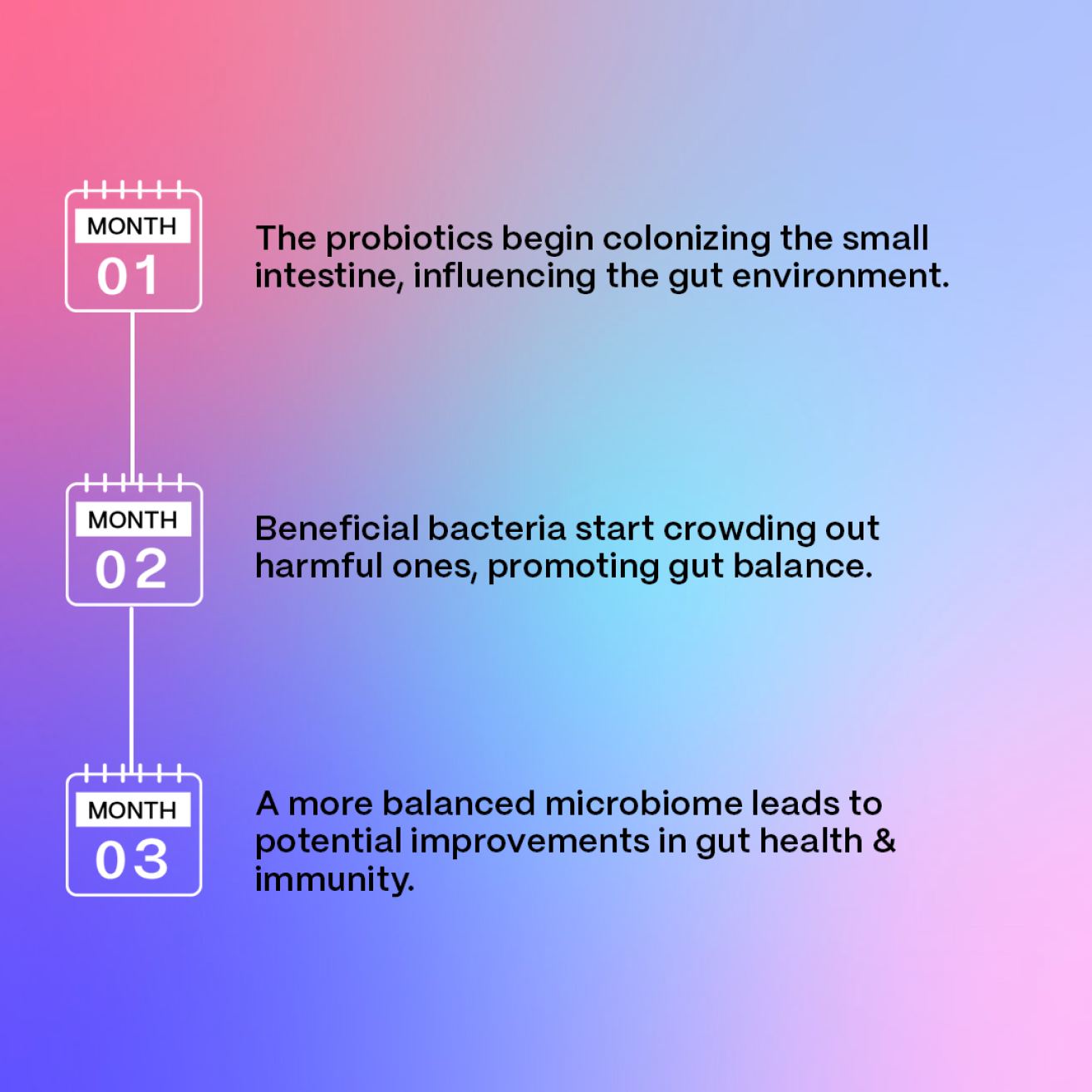 MONTH
01

The probiotics begin colonizing the small intestine, influencing the gut environment.

MONTH
02

Beneficial bacteria start crowding out harmful ones, promoting gut balance.

MONTH
03

A more balanced microbiome leads to potential improvements in gut health & immunity.